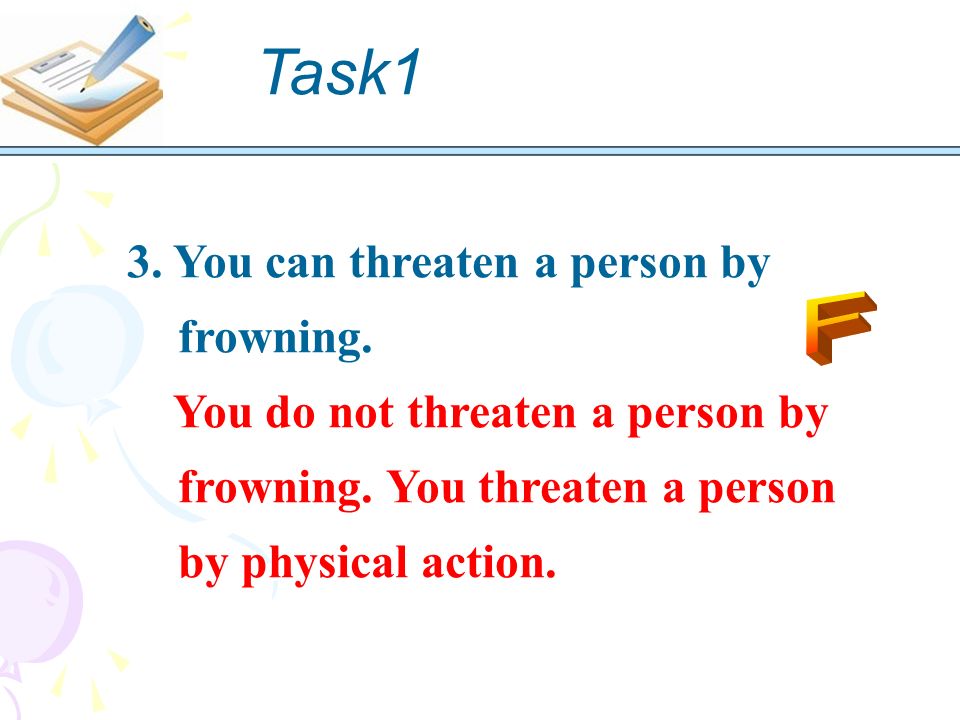 Task1

3. You can threaten a person by frowning.

F

You do not threaten a person by frowning. You threaten a person by physical action.